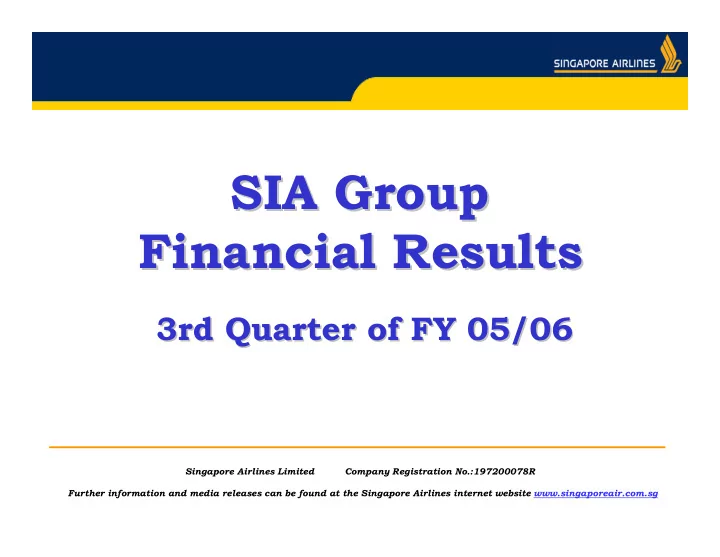 SINGAPORE AIRLINES

SIA Group
Financial Results

3rd Quarter of FY 05/06

Singapore Airlines Limited Company Registration No.:197200078R

Further information and media releases can be found at the Singapore Airlines internet website www.singaporeair.com.sg